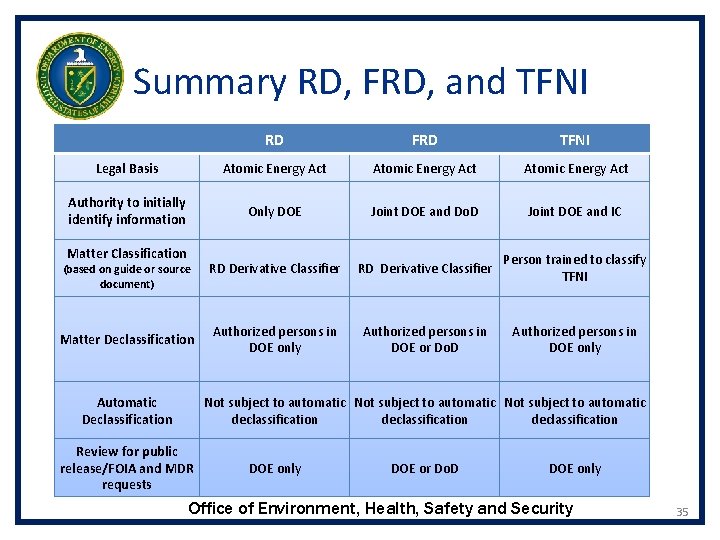 DEPARTMENT OF ENERGY
UNITED STATES OF AMERICA

Summary RD, FRD, and TFNI

| | RD | FRD | TFNI |
|---|---|---|---|
| Legal Basis | Atomic Energy Act | Atomic Energy Act | Atomic Energy Act |
| Authority to initially identify information | Only DOE | Joint DOE and DoD | Joint DOE and IC |
| Matter Classification (based on guide or source document) | RD Derivative Classifier | RD Derivative Classifier | Person trained to classify TFNI |
| Matter Declassification | Authorized persons in DOE only | Authorized persons in DOE or DoD | Authorized persons in DOE only |
| Automatic Declassification | Not subject to automatic declassification | Not subject to automatic declassification | Not subject to automatic declassification |
| Review for public release/FOIA and MDR requests | DOE only | DOE or DoD | DOE only |

Office of Environment, Health, Safety and Security

35